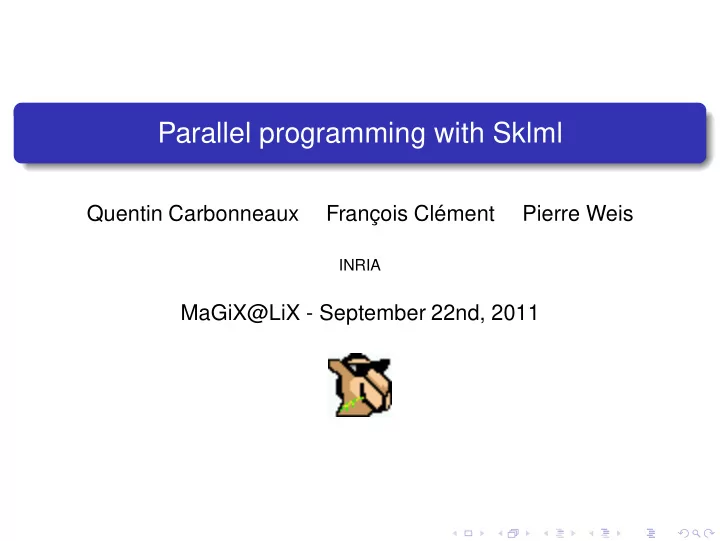 Parallel programming with Sklml

Quentin Carbonneaux François Clément Pierre Weis

INRIA

MaGiX@LiX - September 22nd, 2011